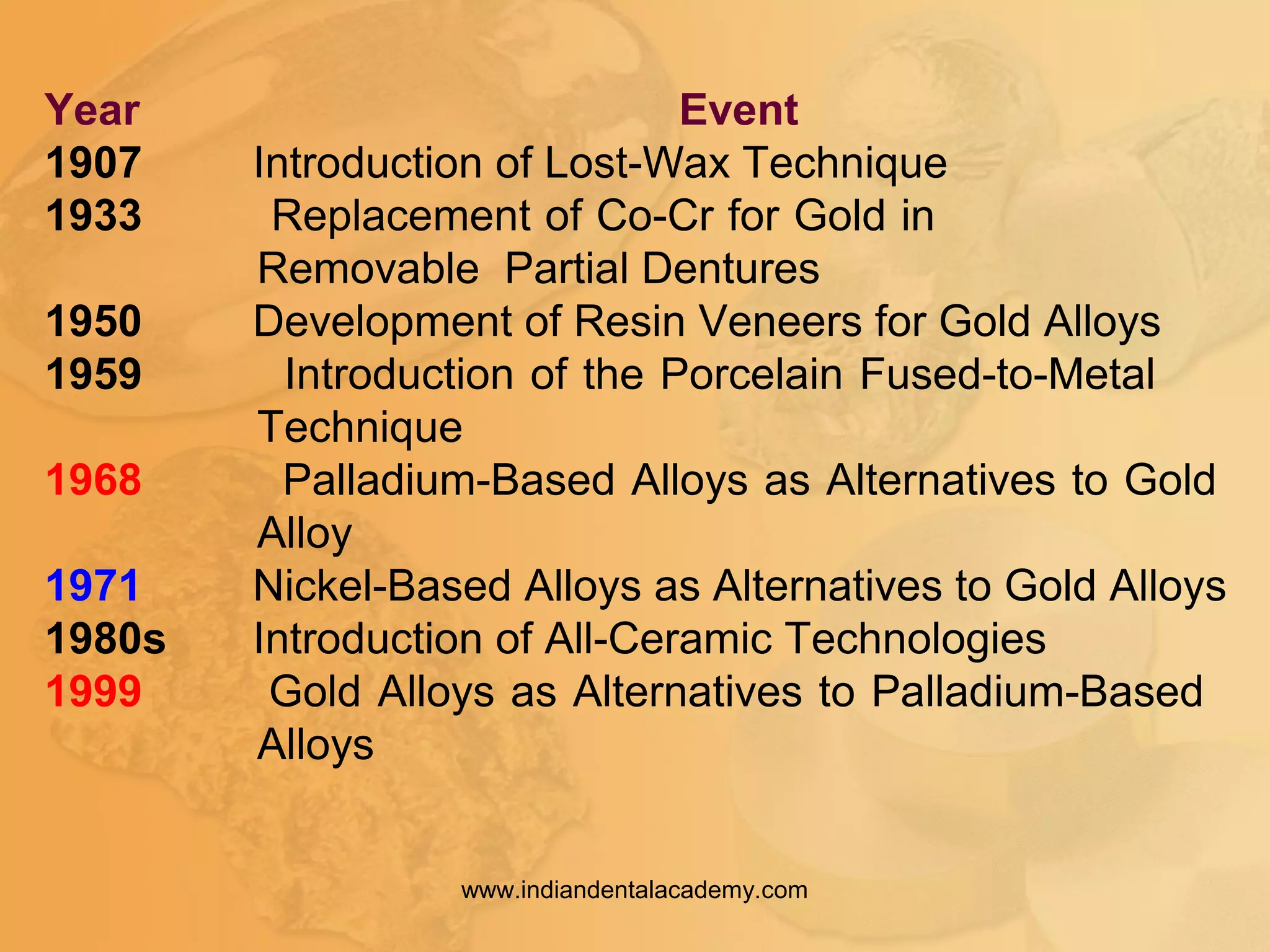 | Year | Event |
|---|---|
| 1907 | Introduction of Lost-Wax Technique |
| 1933 | Replacement of Co-Cr for Gold in Removable Partial Dentures |
| 1950 | Development of Resin Veneers for Gold Alloys |
| 1959 | Introduction of the Porcelain Fused-to-Metal Technique |
| 1968 | Palladium-Based Alloys as Alternatives to Gold Alloy |
| 1971 | Nickel-Based Alloys as Alternatives to Gold Alloys |
| 1980s | Introduction of All-Ceramic Technologies |
| 1999 | Gold Alloys as Alternatives to Palladium-Based Alloys |

www.indiandentalacademy.com